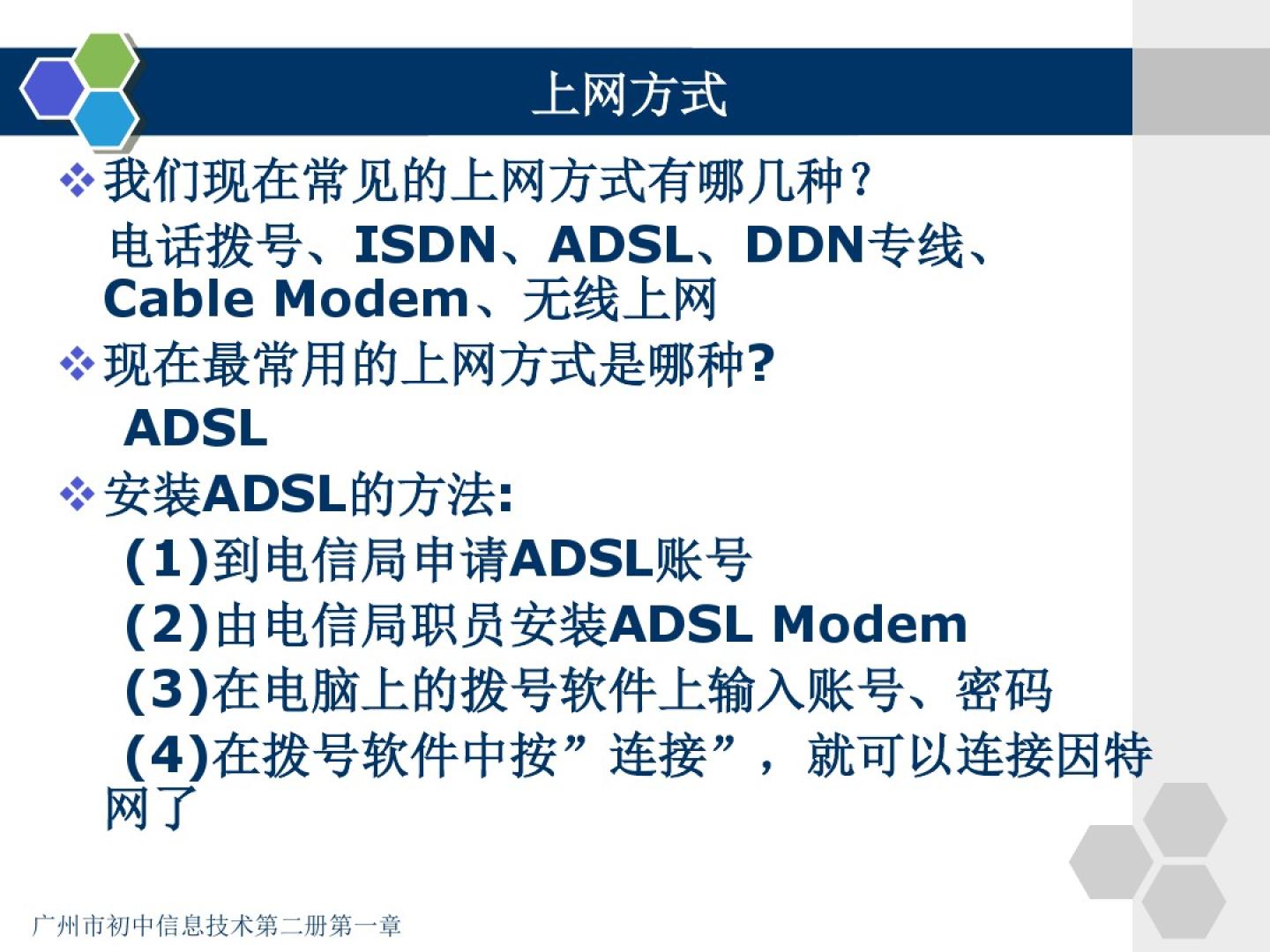 上网方式

❖我们现在常见的上网方式有哪几种？
电话拨号、ISDN、ADSL、DDN专线、Cable Modem、无线上网

❖现在最常用的上网方式是哪种?
ADSL

❖安装ADSL的方法:
(1)到电信局申请ADSL账号
(2)由电信局职员安装ADSL Modem
(3)在电脑上的拨号软件上输入账号、密码
(4)在拨号软件中按”连接”，就可以连接因特网了

广州市初中信息技术第二册第一章